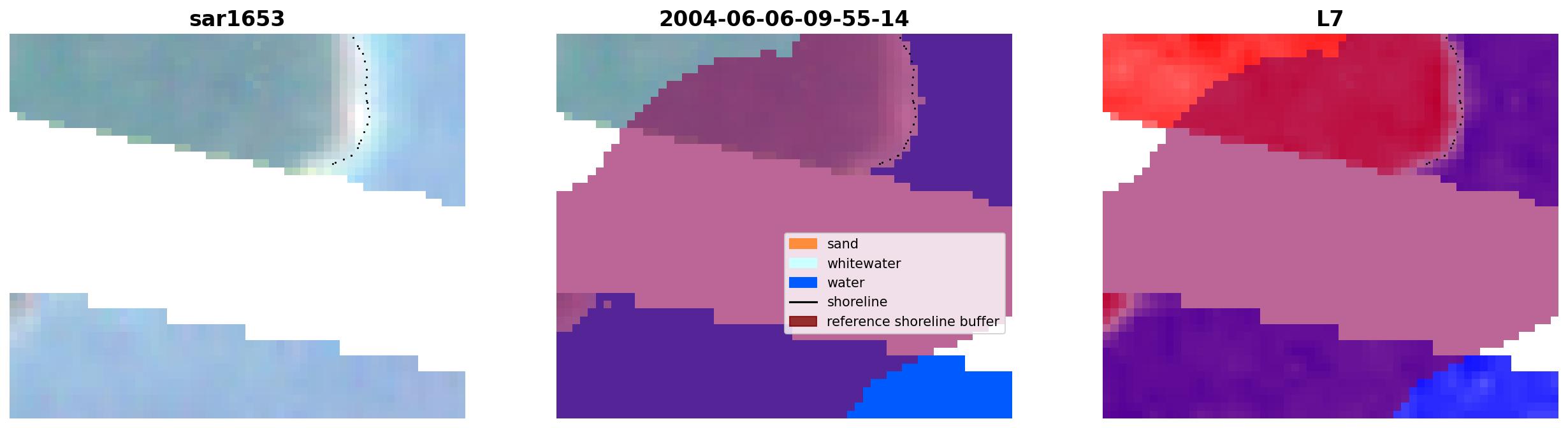 sar1653

2004-06-06-09-55-14

sand
whitewater
water
shoreline
reference shoreline buffer

L7